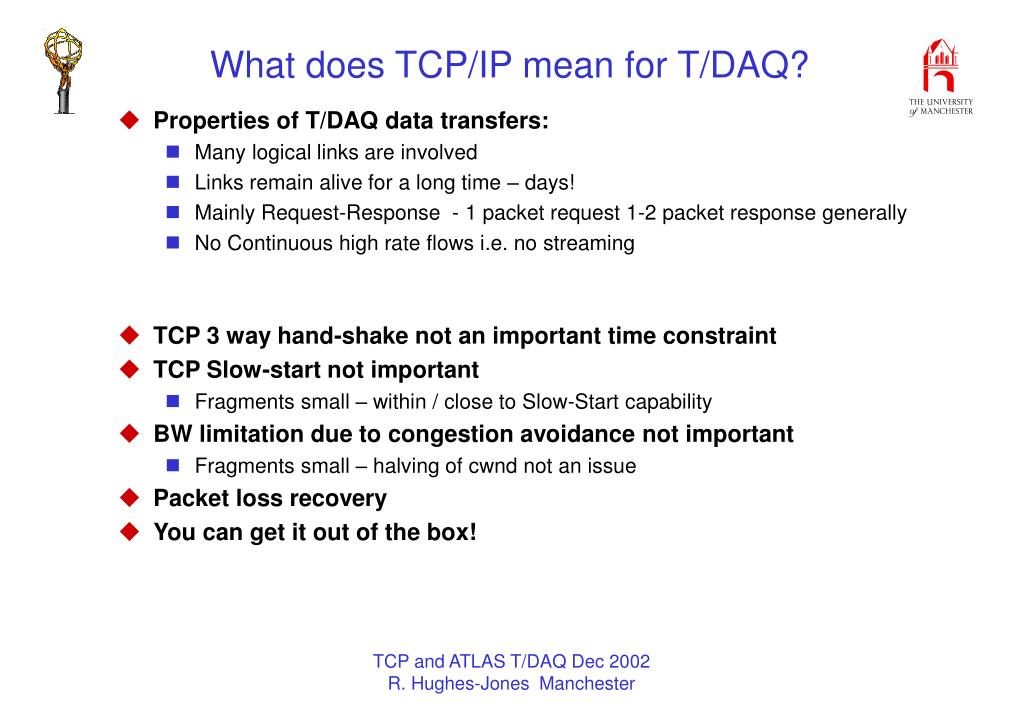 What does TCP/IP mean for T/DAQ?

THE UNIVERSITY of MANCHESTER

Properties of T/DAQ data transfers:
Many logical links are involved
Links remain alive for a long time – days!
Mainly Request-Response - 1 packet request 1-2 packet response generally
No Continuous high rate flows i.e. no streaming

TCP 3 way hand-shake not an important time constraint
TCP Slow-start not important
Fragments small – within / close to Slow-Start capability
BW limitation due to congestion avoidance not important
Fragments small – halving of cwnd not an issue
Packet loss recovery
You can get it out of the box!

TCP and ATLAS T/DAQ Dec 2002
R. Hughes-Jones Manchester